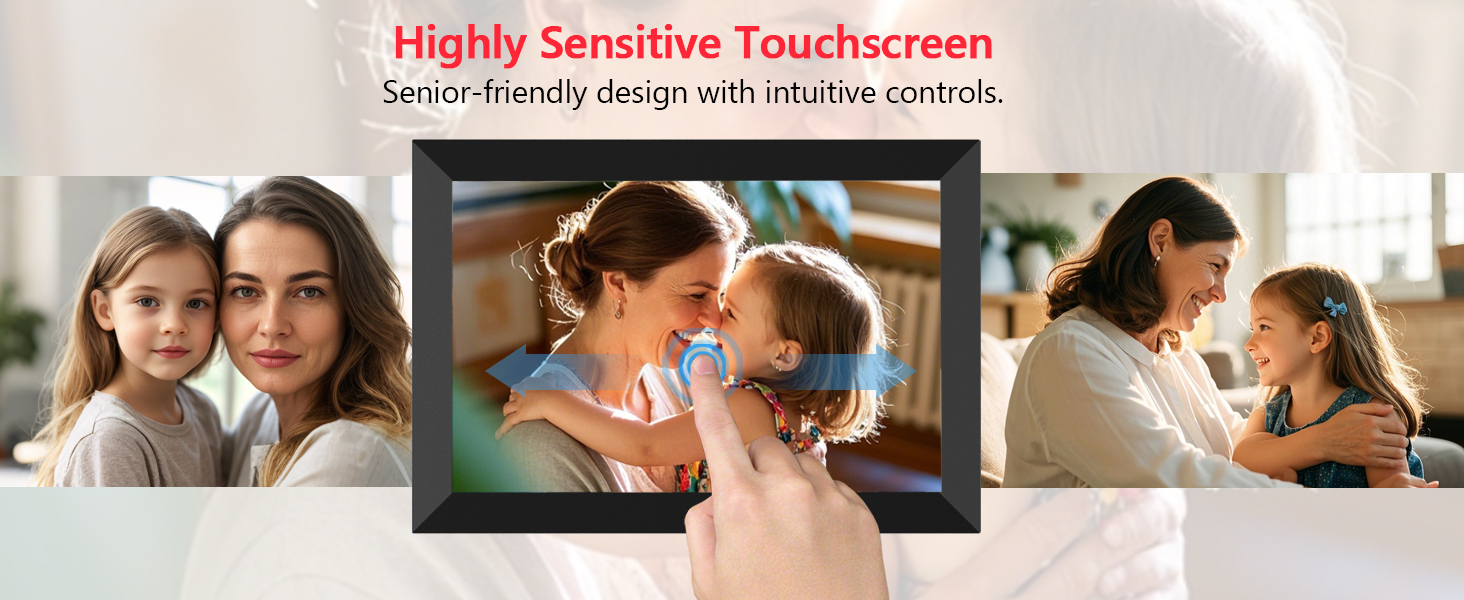 Highly Sensitive Touchscreen
Senior-friendly design with intuitive controls.